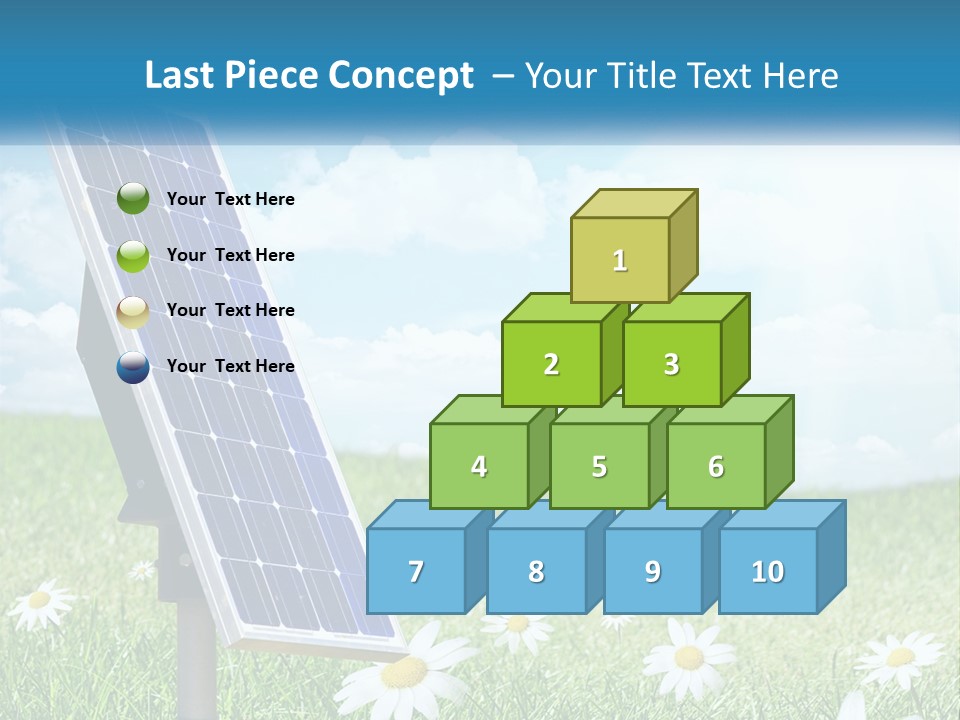 Last Piece Concept – Your Title Text Here

Your Text Here

Your Text Here

Your Text Here

Your Text Here

1

2 3

4 5 6

7 8 9 10